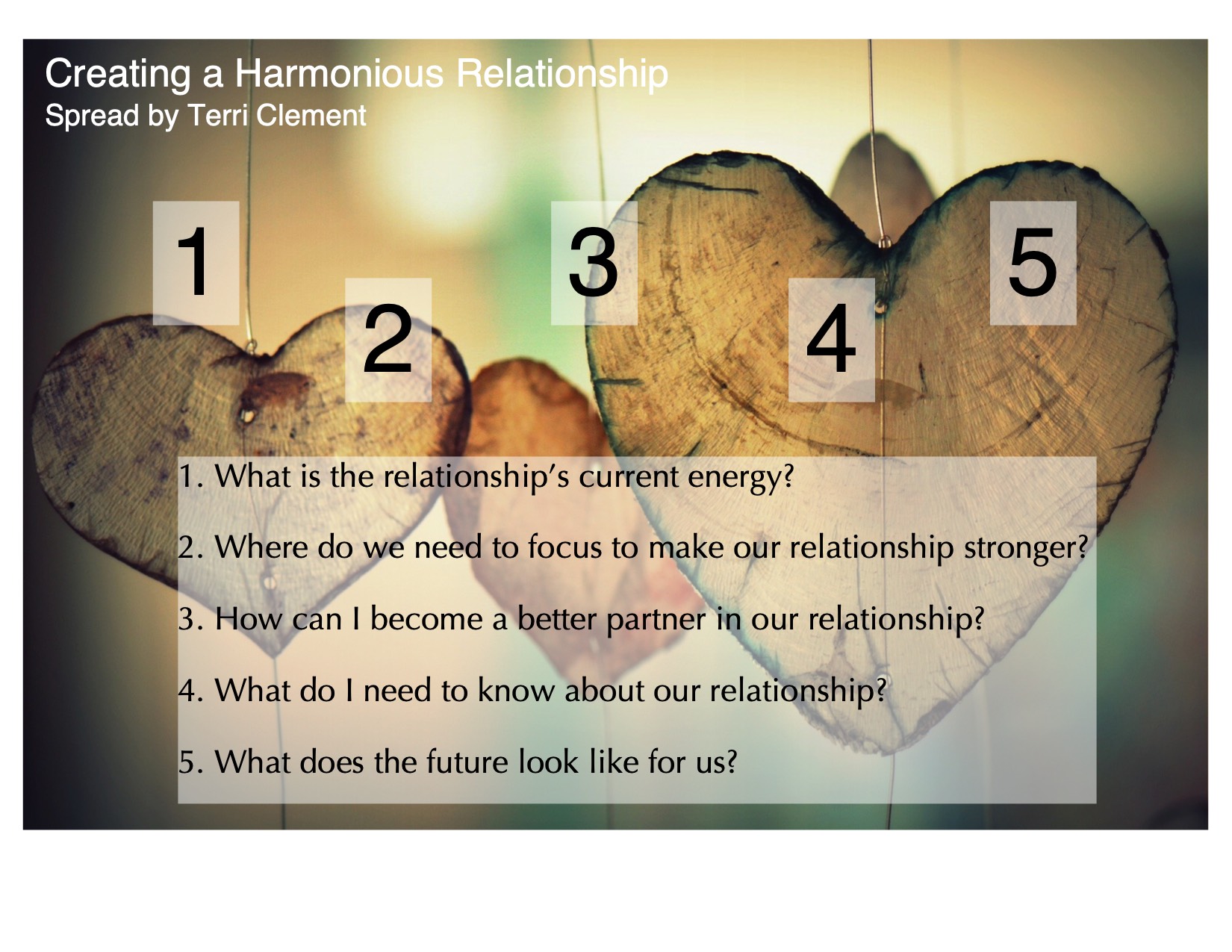 Creating a Harmonious Relationship
Spread by Terri Clement

1

2

3

4

5

1. What is the relationship's current energy?

2. Where do we need to focus to make our relationship stronger?

3. How can I become a better partner in our relationship?

4. What do I need to know about our relationship?

5. What does the future look like for us?